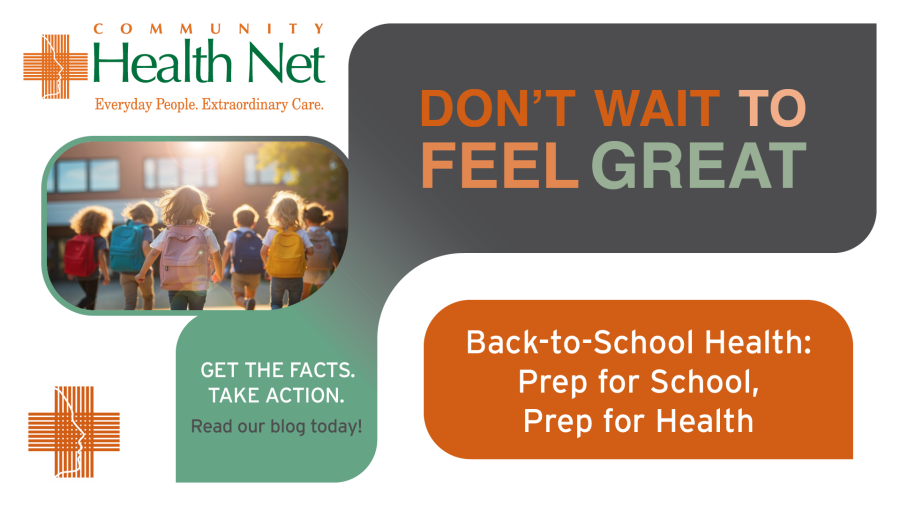 COMMUNITY
Health Net
Everyday People. Extraordinary Care.

DON'T WAIT TO FEEL GREAT

GET THE FACTS. TAKE ACTION.
Read our blog today!

Back-to-School Health: Prep for School, Prep for Health